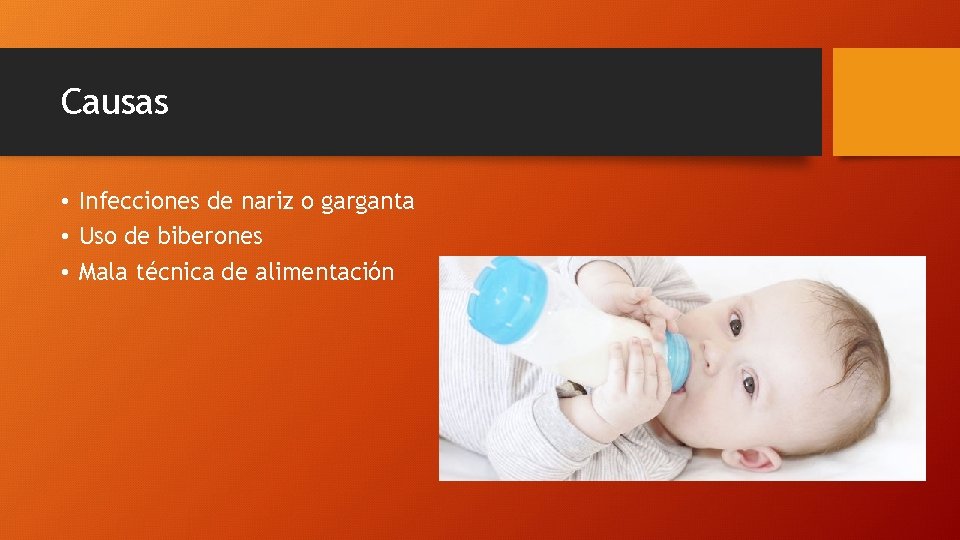 Causas

• Infecciones de nariz o garganta
• Uso de biberones
• Mala técnica de alimentación